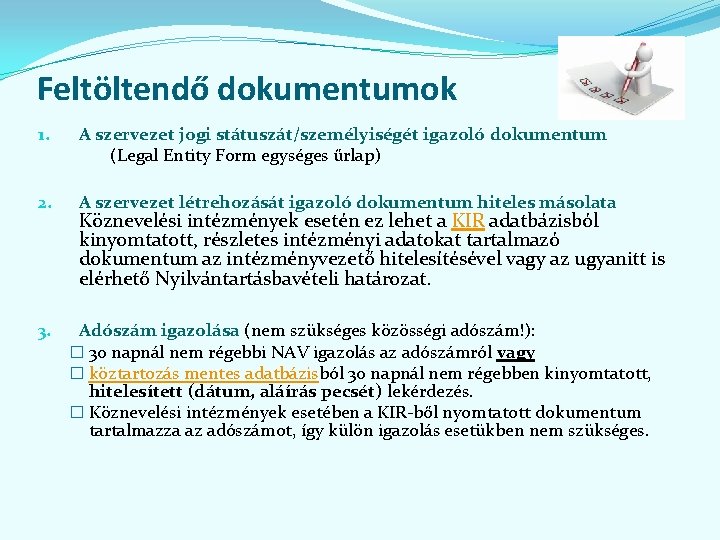 Feltöltendő dokumentumok

1. A szervezet jogi státuszát/személyiségét igazoló dokumentum (Legal Entity Form egységes űrlap)

2. A szervezet létrehozását igazoló dokumentum hiteles másolata Köznevelési intézmények esetén ez lehet a KIR adatbázisból kinyomtatott, részletes intézményi adatokat tartalmazó dokumentum az intézményvezető hitelesítésével vagy az ugyanitt is elérhető Nyilvántartásbavételi határozat.

3. Adószám igazolása (nem szükséges közösségi adószám!):
☐ 30 napnál nem régebbi NAV igazolás az adószámról vagy
☐ köztartozás mentes adatbázisból 30 napnál nem régebben kinyomtatott, hitelesített (dátum, aláírás pecsét) lekérdezés.
☐ Köznevelési intézmények esetében a KIR-ből nyomtatott dokumentum tartalmazza az adószámot, így külön igazolás esetükben nem szükséges.